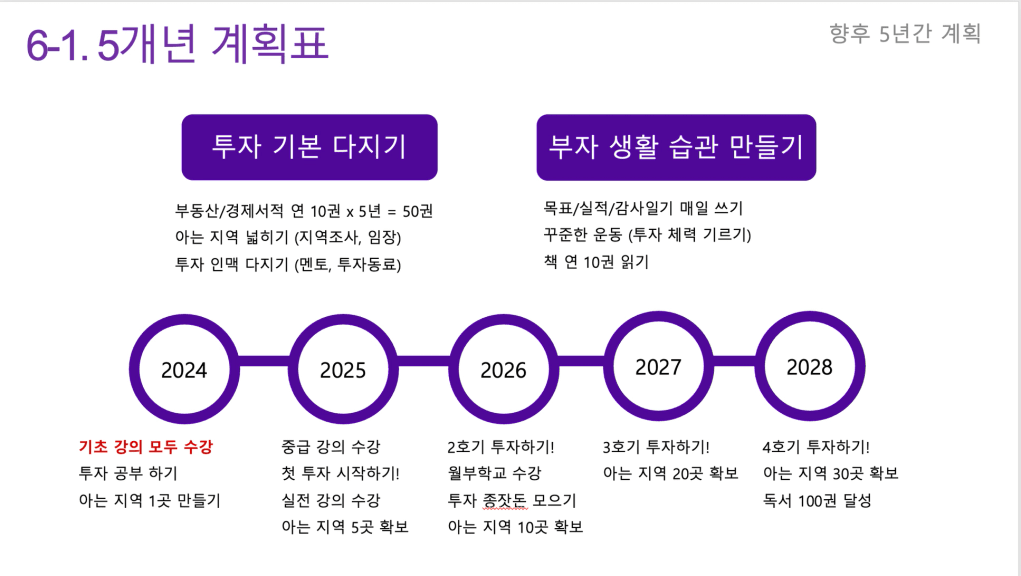 6-1. 5개년 계획표

향후 5년간 계획

투자 기본 다지기

부동산/경제서적 연 10권 x 5년 = 50권
아는 지역 넓히기 (지역조사, 임장)
투자 인맥 다지기 (멘토, 투자동료)

부자 생활 습관 만들기

목표/실적/감사일기 매일 쓰기
꾸준한 운동 (투자 체력 기르기)
책 연 10권 읽기

2024

2025

2026

2027

2028

기초 강의 모두 수강
투자 공부 하기
아는 지역 1곳 만들기

중급 강의 수강
첫 투자 시작하기!
실전 강의 수강
아는 지역 5곳 확보

2호기 투자하기!
월부학교 수강
투자 종잣돈 모으기
아는 지역 10곳 확보

3호기 투자하기!
아는 지역 20곳 확보

4호기 투자하기!
아는 지역 30곳 확보
독서 100권 달성